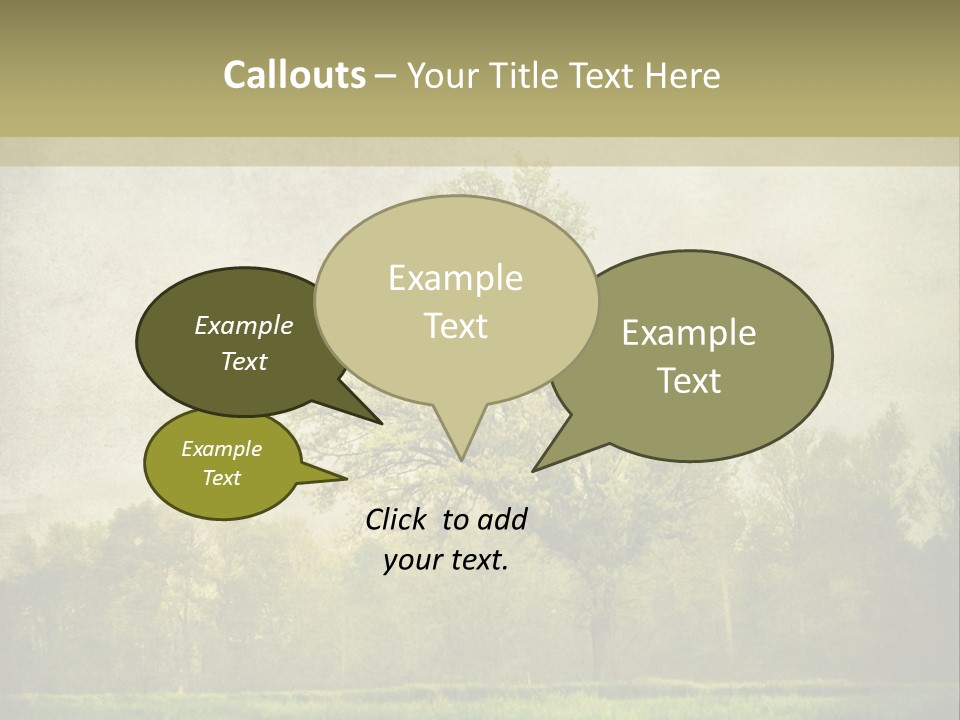 Callouts – Your Title Text Here

Example Text

Example Text

Example Text

Example Text

Click to add your text.